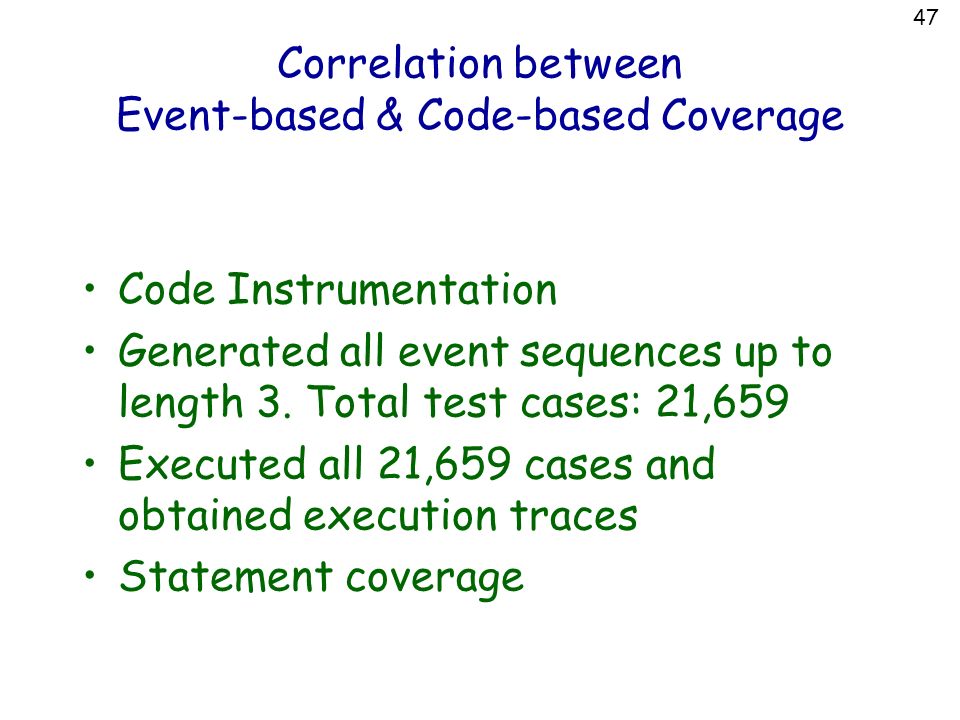 47

Correlation between
Event-based & Code-based Coverage

• Code Instrumentation
• Generated all event sequences up to length 3. Total test cases: 21,659
• Executed all 21,659 cases and obtained execution traces
• Statement coverage